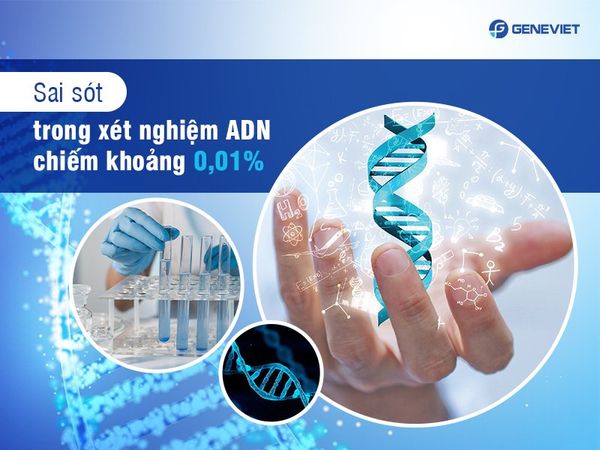 GENEVIET

Sai sót

trong xét nghiệm ADN chiếm khoảng 0,01%